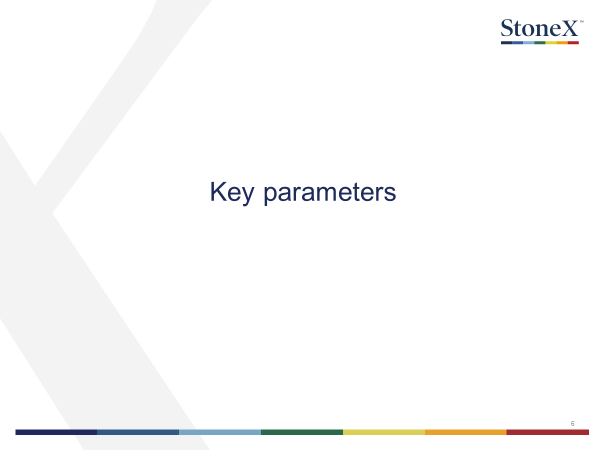 StoneX™

Key parameters

6